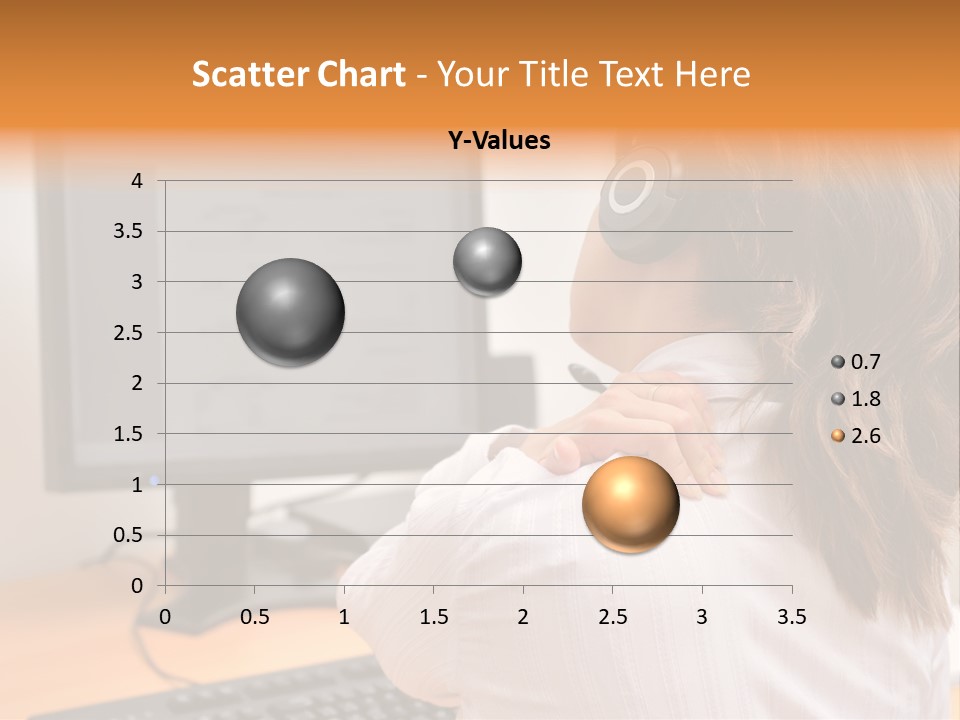 Scatter Chart - Your Title Text Here

Y-Values

4
3.5
3
2.5
2
1.5
1
0.5
0

0 0.5 1 1.5 2 2.5 3 3.5

0.7
1.8
2.6